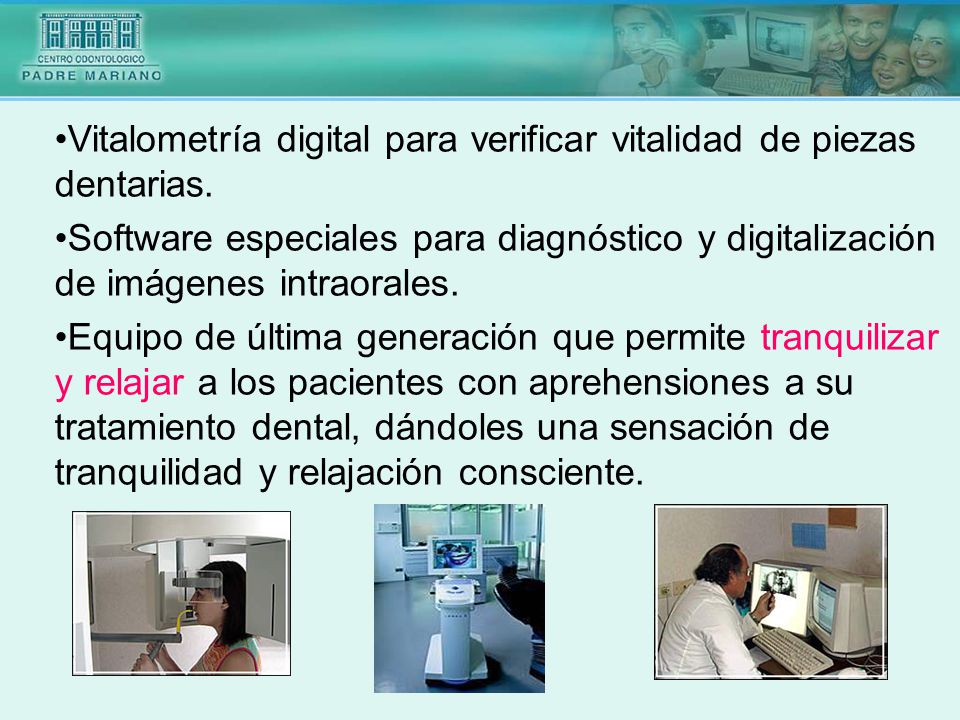 CENTRO ODONTOLOGICO
PADRE MARIANO

•Vitalometría digital para verificar vitalidad de piezas dentarias.

•Software especiales para diagnóstico y digitalización de imágenes intraorales.

•Equipo de última generación que permite tranquilizar y relajar a los pacientes con aprehensiones a su tratamiento dental, dándoles una sensación de tranquilidad y relajación consciente.